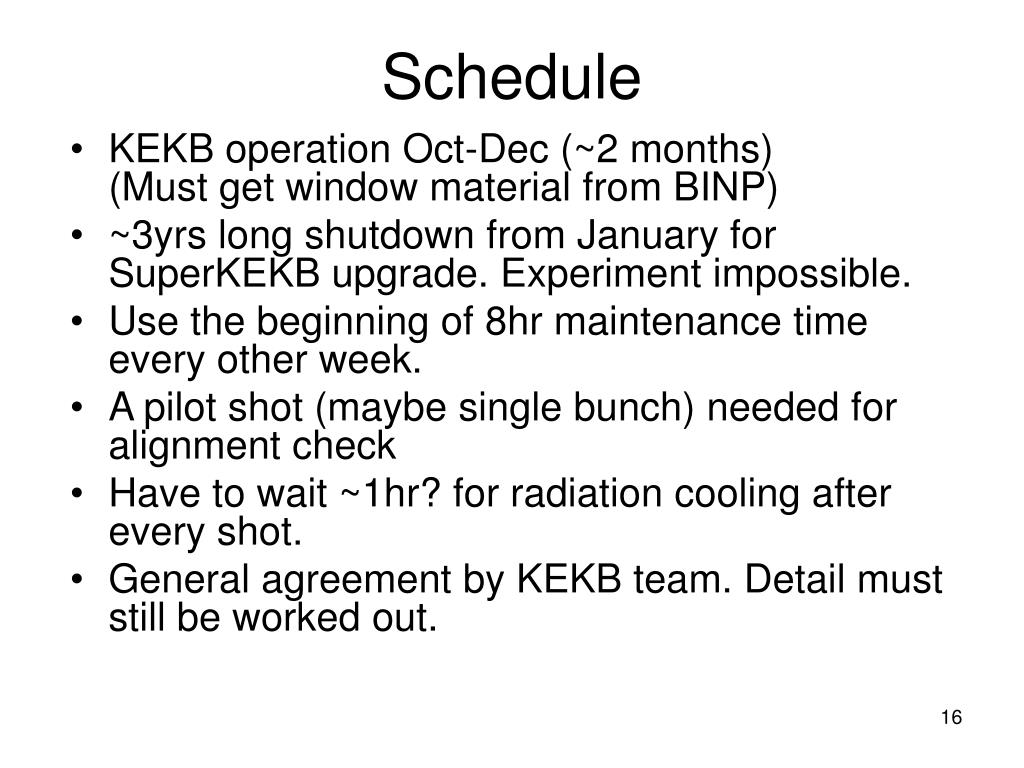 Schedule

• KEKB operation Oct-Dec (~2 months) (Must get window material from BINP)
• ~3yrs long shutdown from January for SuperKEKB upgrade. Experiment impossible.
• Use the beginning of 8hr maintenance time every other week.
• A pilot shot (maybe single bunch) needed for alignment check
• Have to wait ~1hr? for radiation cooling after every shot.
• General agreement by KEKB team. Detail must still be worked out.

16